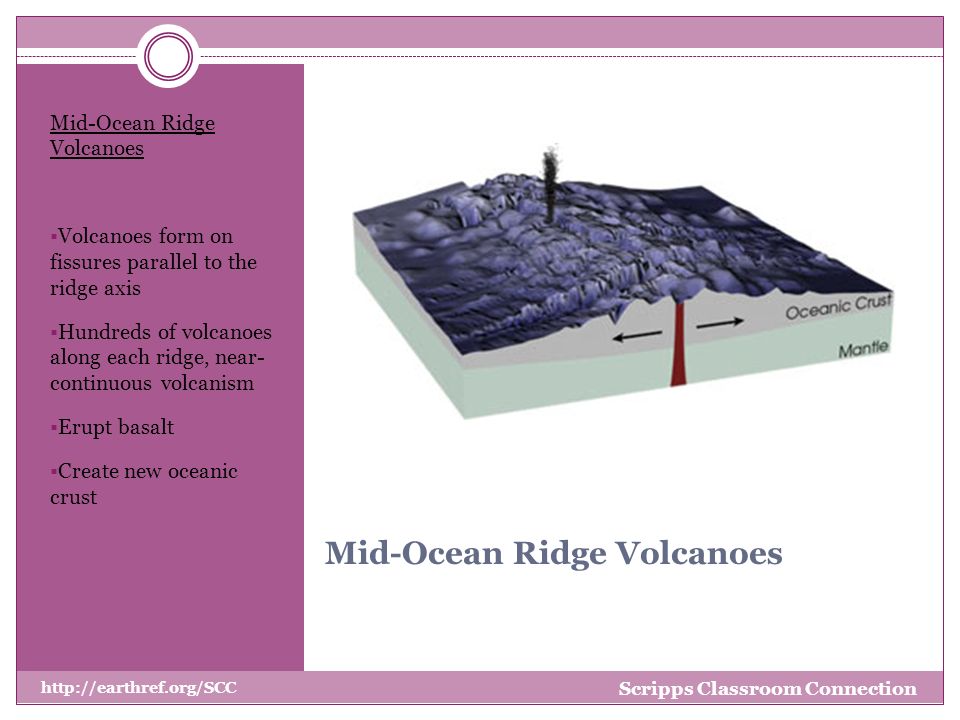 Mid-Ocean Ridge Volcanoes

▪Volcanoes form on fissures parallel to the ridge axis

▪Hundreds of volcanoes along each ridge, near-continuous volcanism

▪Erupt basalt

▪Create new oceanic crust

Oceanic Crust

Mantle

Mid-Ocean Ridge Volcanoes

http://earthref.org/SCC

Scripps Classroom Connection